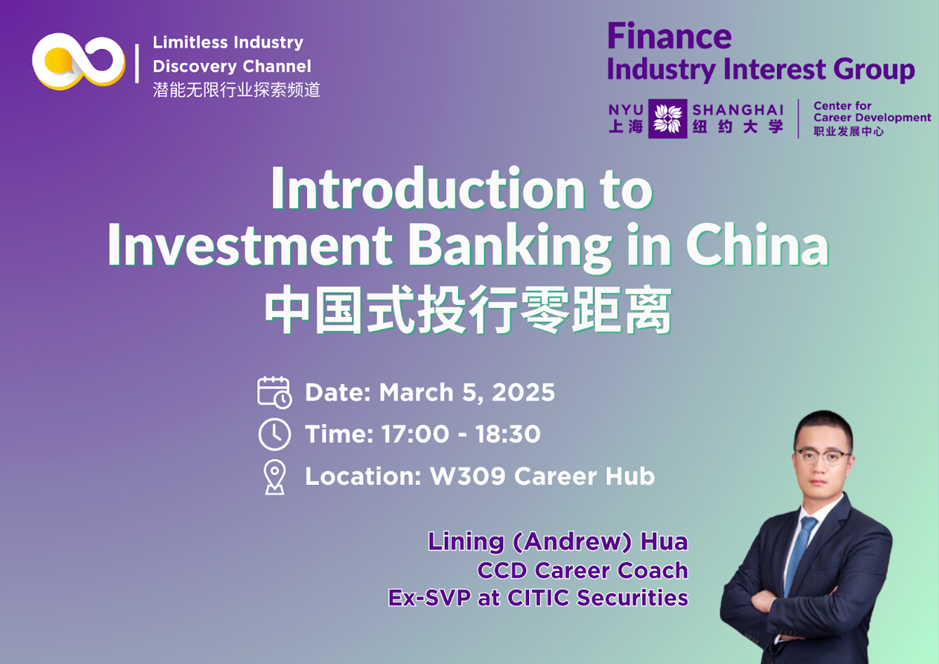 Limitless Industry
Discovery Channel
潜能无限行业探索频道

Finance
Industry Interest Group

NYU SHANGHAI
上海 纽约大学
Center for Career Development
职业发展中心

Introduction to
Investment Banking in China
中国式投行零距离

Date: March 5, 2025
Time: 17:00 - 18:30
Location: W309 Career Hub

Lining (Andrew) Hua
CCD Career Coach
Ex-SVP at CITIC Securities